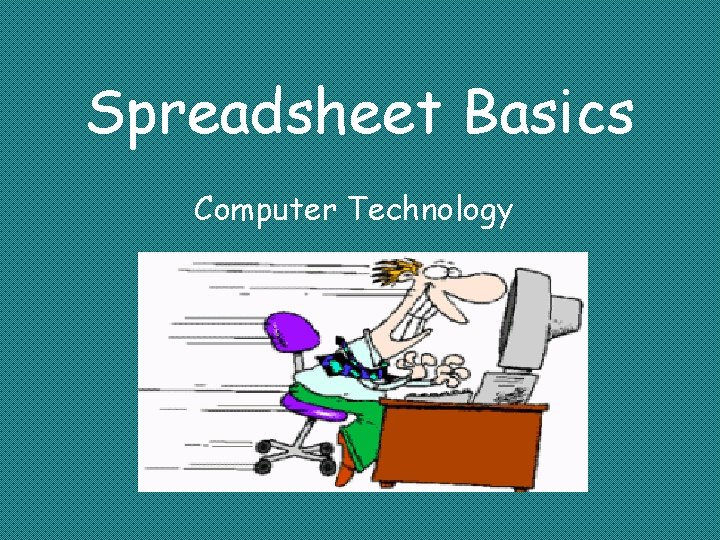 Spreadsheet Basics

Computer Technology